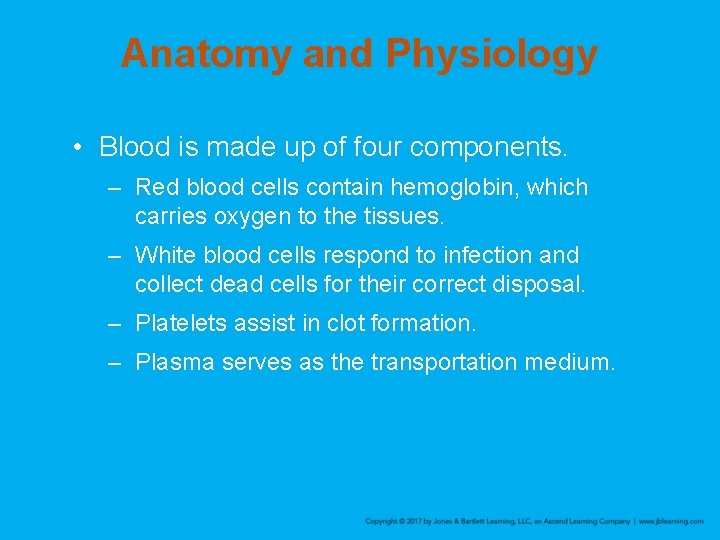 Anatomy and Physiology

• Blood is made up of four components.

– Red blood cells contain hemoglobin, which carries oxygen to the tissues.

– White blood cells respond to infection and collect dead cells for their correct disposal.

– Platelets assist in clot formation.

– Plasma serves as the transportation medium.

Copyright © 2017 by Jones & Bartlett Learning, LLC, an Ascend Learning Company | www.jblearning.com